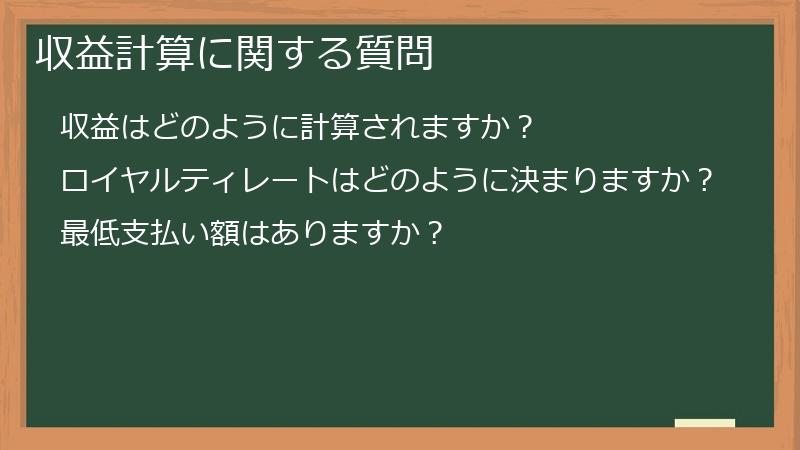 収益計算に関する質問

収益はどのように計算されますか？

ロイヤルティレートはどのように決まりますか？

最低支払い額はありますか？